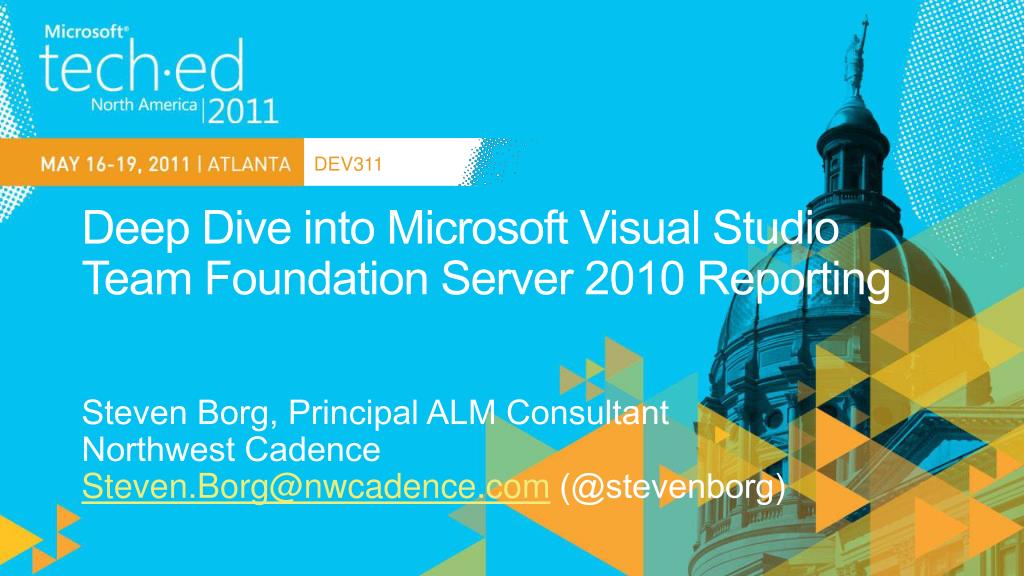 Microsoft®
tech·ed
North America | 2011

MAY 16-19, 2011 | ATLANTA DEV311

Deep Dive into Microsoft Visual Studio Team Foundation Server 2010 Reporting

Steven Borg, Principal ALM Consultant
Northwest Cadence
Steven.Borg@nwcadence.com (@stevenborg)